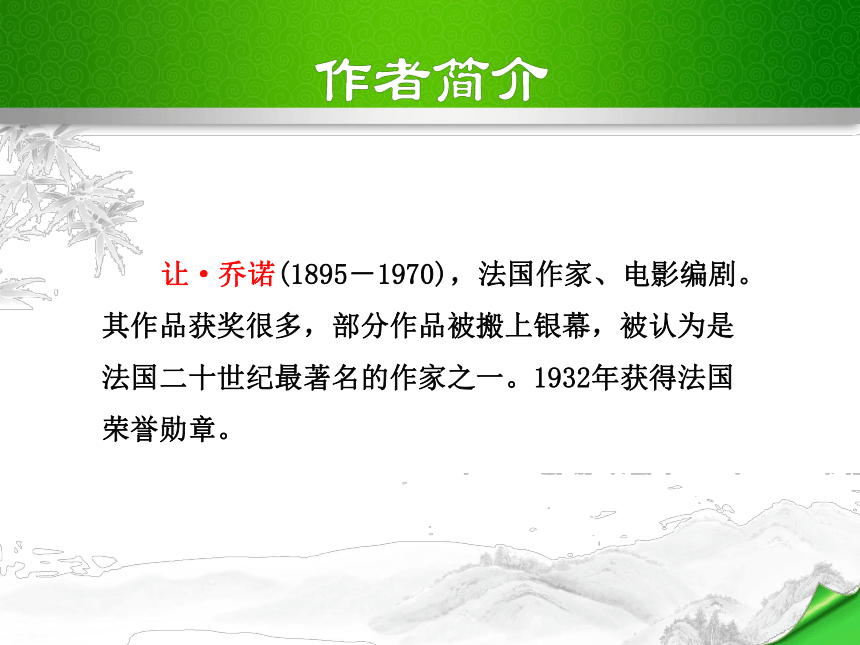 作者简介

让·乔诺(1895－1970)，法国作家、电影编剧。其作品获奖很多，部分作品被搬上银幕，被认为是法国二十世纪最著名的作家之一。1932年获得法国荣誉勋章。